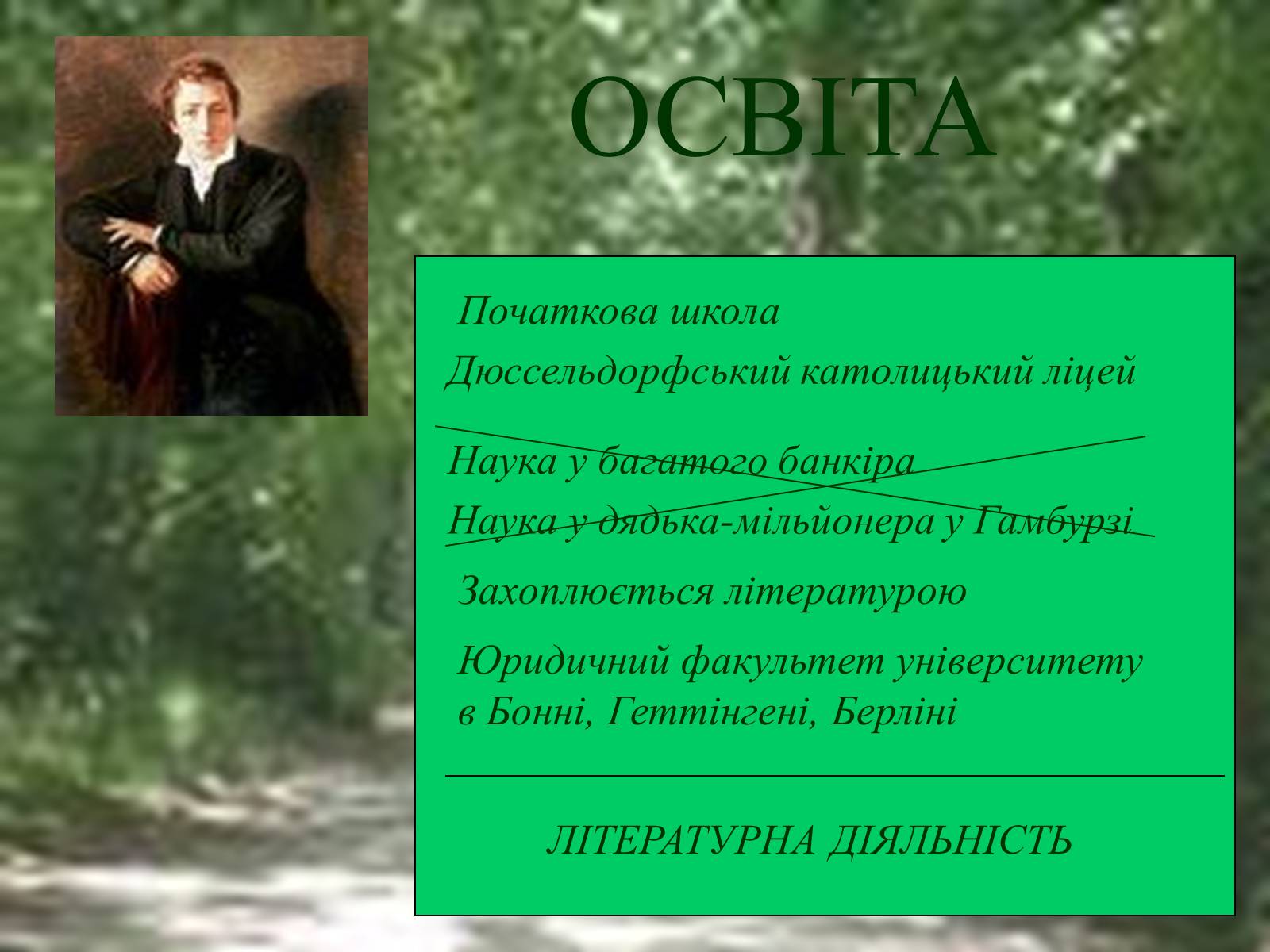 ОСВІТА

Початкова школа

Дюссельдорфський католицький ліцей

Наука у багатого банкіра

Наука у дядька-мільйонера у Гамбурзі

Захоплюється літературою

Юридичний факультет університету в Бонні, Геттінгені, Берліні

ЛІТЕРАТУРНА ДІЯЛЬНІСТЬ